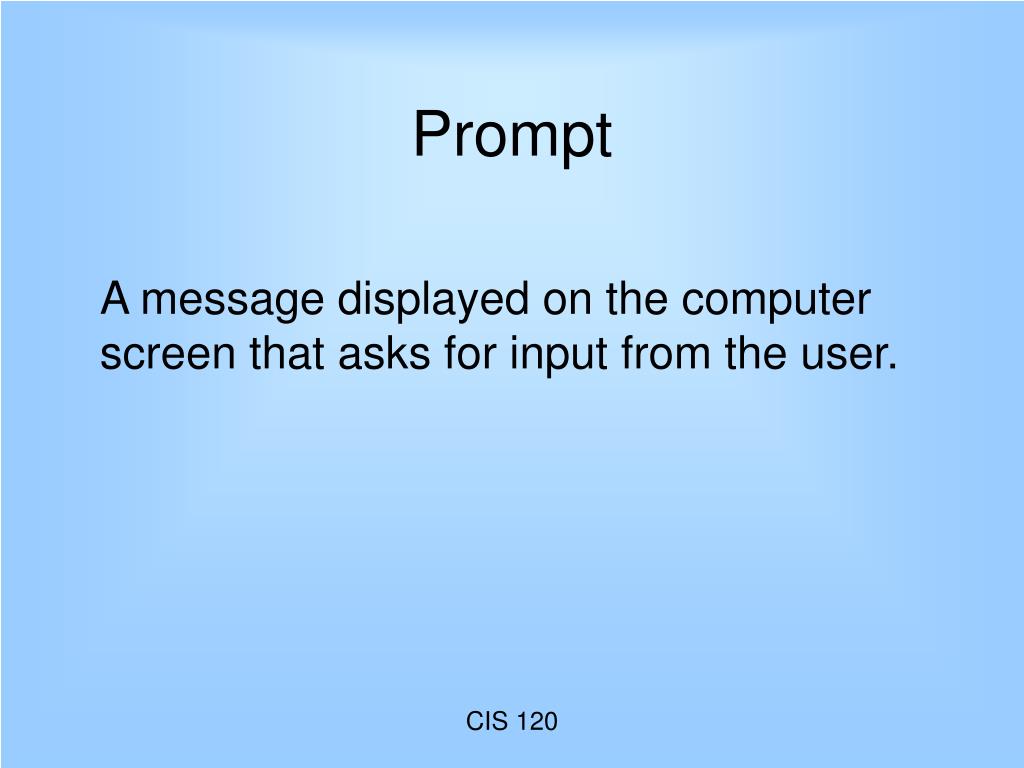 Prompt

A message displayed on the computer screen that asks for input from the user.

CIS 120